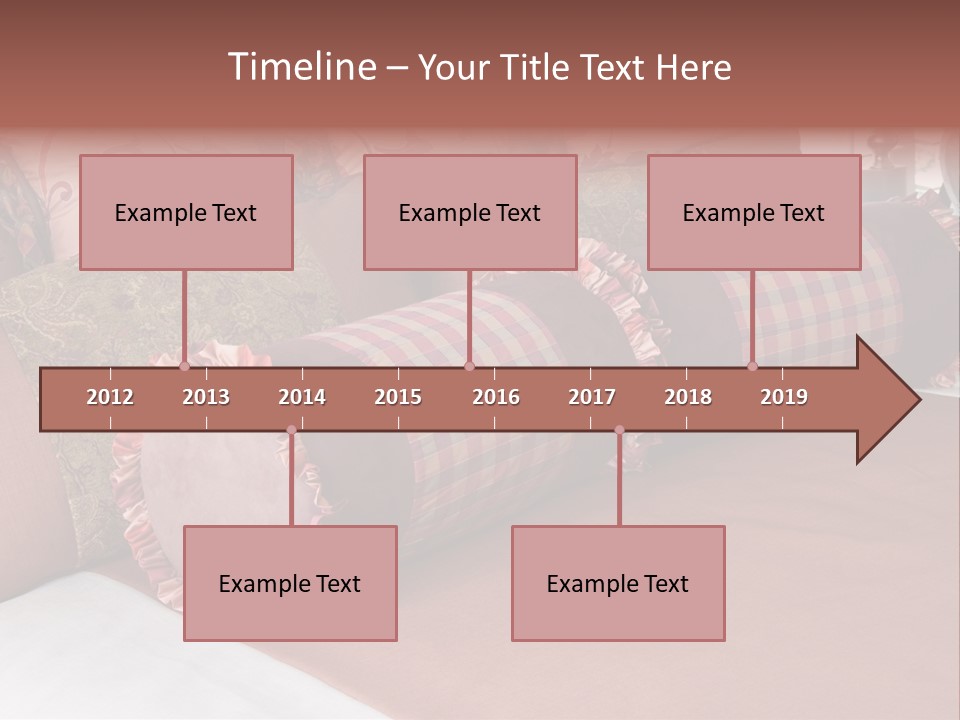 Timeline – Your Title Text Here

Example Text

Example Text

Example Text

2012 2013 2014 2015 2016 2017 2018 2019

Example Text

Example Text